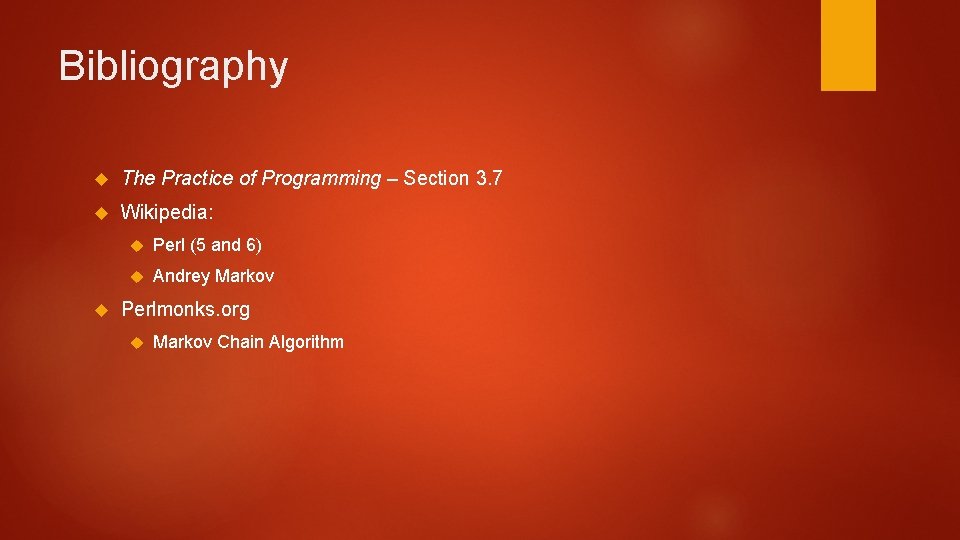 Bibliography

The Practice of Programming – Section 3.7

Wikipedia:

Perl (5 and 6)

Andrey Markov

Perlmonks.org

Markov Chain Algorithm